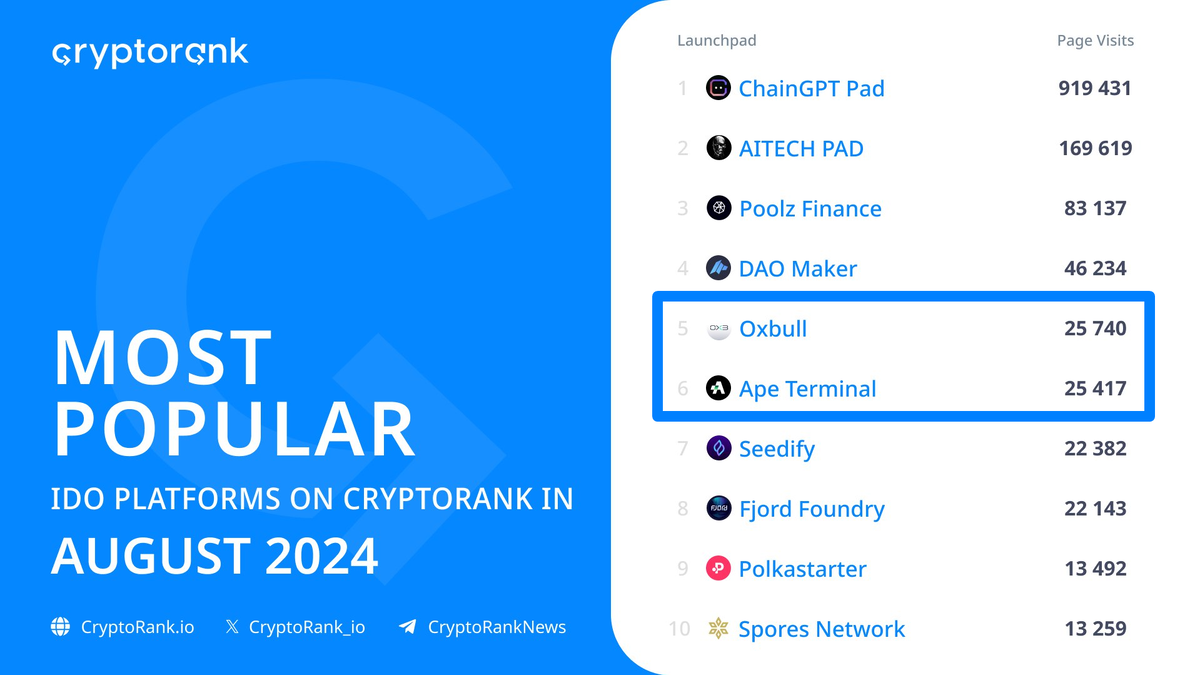 cryptorank

MOST POPULAR

IDO PLATFORMS ON CRYPTORANK IN

AUGUST 2024

CryptoRank.io CryptoRank_io CryptoRankNews

| | Launchpad | Page Visits |
|---|---|---|
| 1 | ChainGPT Pad | 919 431 |
| 2 | AITECH PAD | 169 619 |
| 3 | Poolz Finance | 83 137 |
| 4 | DAO Maker | 46 234 |
| 5 | Oxbull | 25 740 |
| 6 | Ape Terminal | 25 417 |
| 7 | Seedify | 22 382 |
| 8 | Fjord Foundry | 22 143 |
| 9 | Polkastarter | 13 492 |
| 10 | Spores Network | 13 259 |